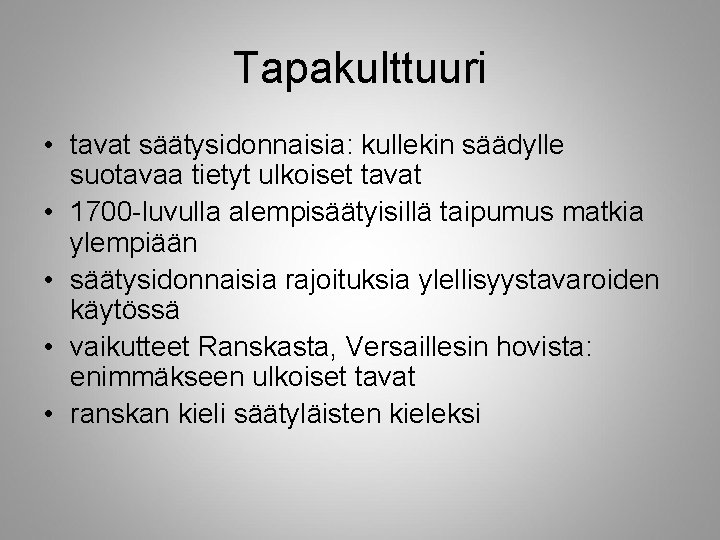 Tapakulttuuri

• tavat säätysidonnaisia: kullekin säädylle suotavaa tietyt ulkoiset tavat
• 1700-luvulla alempisäätyisillä taipumus matkia ylempiään
• säätysidonnaisia rajoituksia ylellisyystavaroiden käytössä
• vaikutteet Ranskasta, Versaillesin hovista: enimmäkseen ulkoiset tavat
• ranskan kieli säätyläisten kieleksi